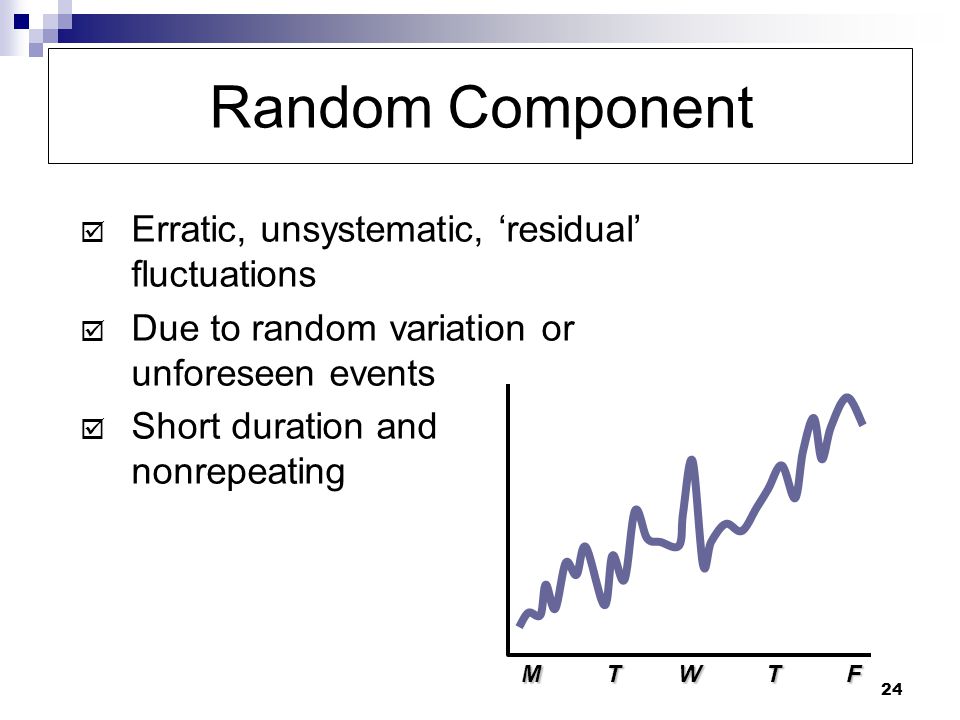 Random Component

☑ Erratic, unsystematic, ‘residual’ fluctuations

☑ Due to random variation or unforeseen events

☑ Short duration and nonrepeating

M T W T F

24